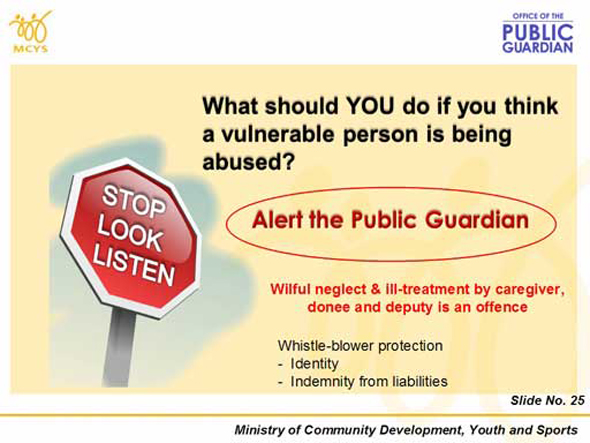 MCYS

OFFICE OF THE PUBLIC GUARDIAN

What should YOU do if you think a vulnerable person is being abused?

STOP LOOK LISTEN

Alert the Public Guardian

Wilful neglect & ill-treatment by caregiver, donee and deputy is an offence

Whistle-blower protection
- Identity
- Indemnity from liabilities

Slide No. 25

Ministry of Community Development, Youth and Sports